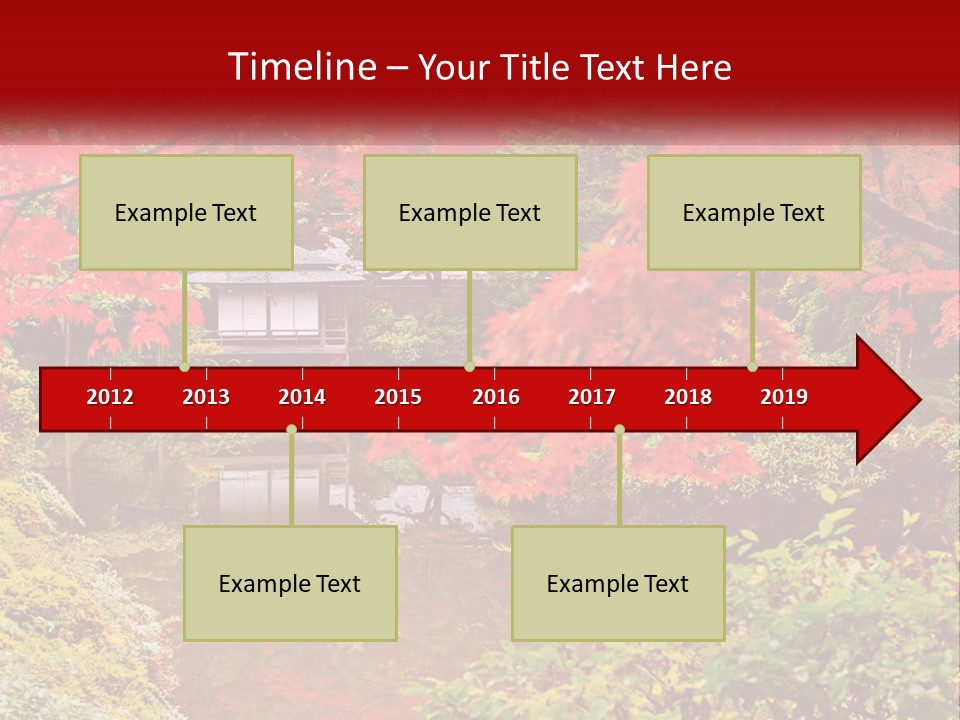 Timeline – Your Title Text Here

Example Text

Example Text

Example Text

2012 2013 2014 2015 2016 2017 2018 2019

Example Text

Example Text